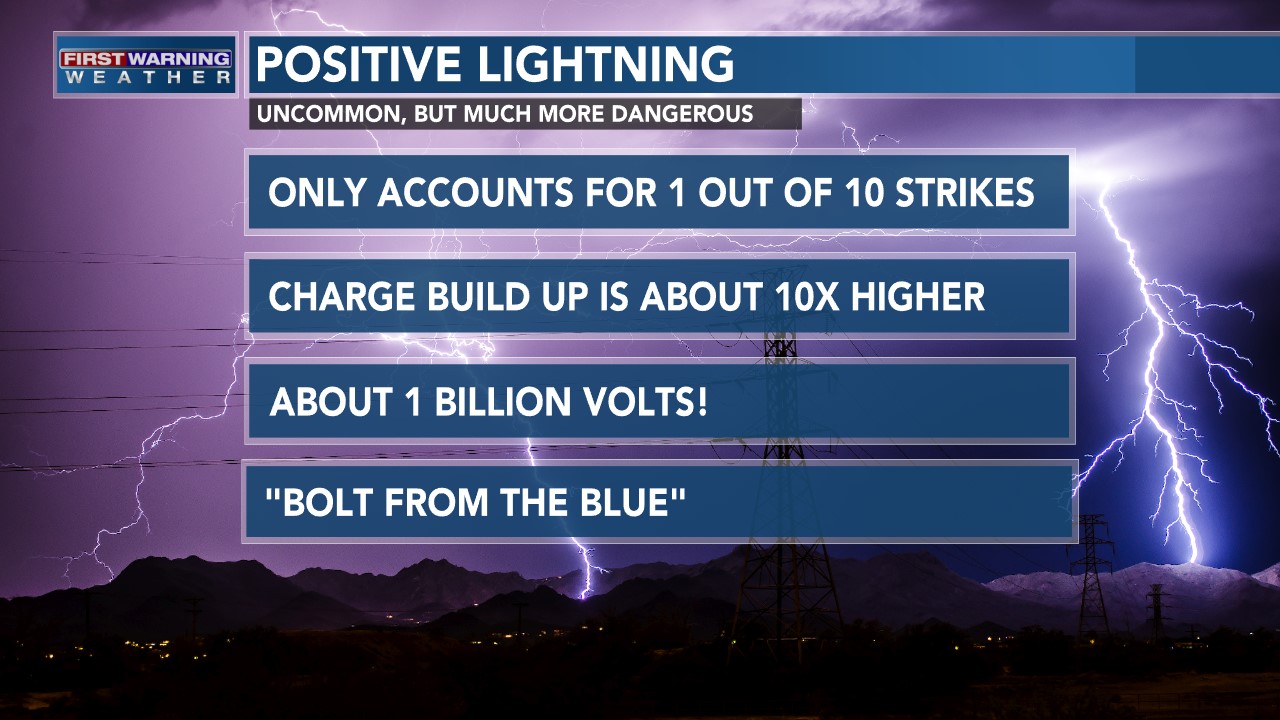 FIRST WARNING WEATHER

POSITIVE LIGHTNING

UNCOMMON, BUT MUCH MORE DANGEROUS

ONLY ACCOUNTS FOR 1 OUT OF 10 STRIKES

CHARGE BUILD UP IS ABOUT 10X HIGHER

ABOUT 1 BILLION VOLTS!

"BOLT FROM THE BLUE"